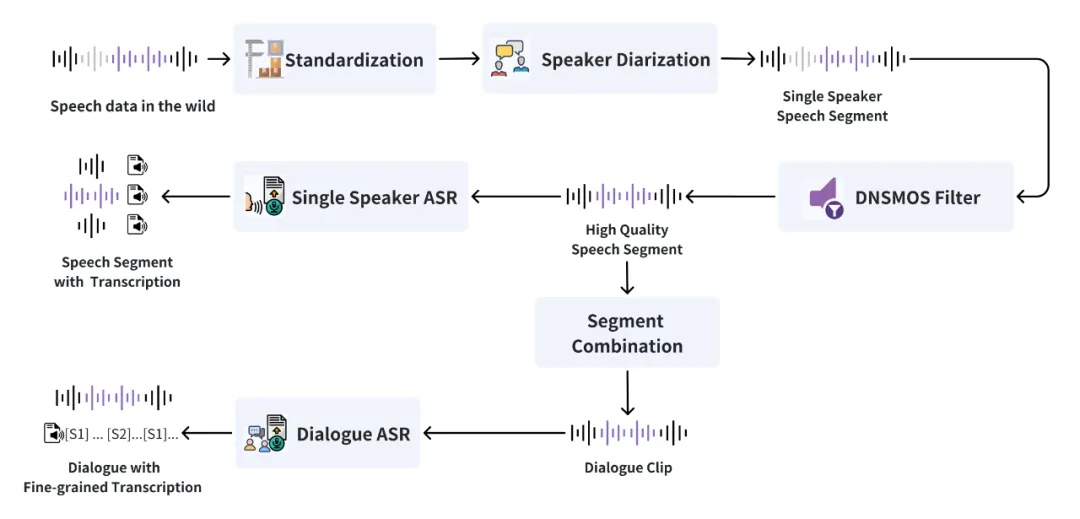 Speech data in the wild

Standardization

Speaker Diarization

Single Speaker Speech Segment

DNSMOS Filter

High Quality Speech Segment

Single Speaker ASR

Speech Segment with Transcription

Segment Combination

Dialogue Clip

Dialogue ASR

[S1] ... [S2]...[S1]...

Dialogue with Fine-grained Transcription